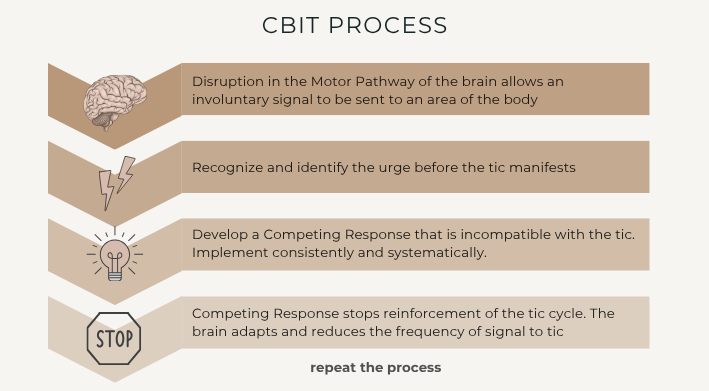 CBIT PROCESS

Disruption in the Motor Pathway of the brain allows an involuntary signal to be sent to an area of the body

Recognize and identify the urge before the tic manifests

Develop a Competing Response that is incompatible with the tic. Implement consistently and systematically.

STOP

Competing Response stops reinforcement of the tic cycle. The brain adapts and reduces the frequency of signal to tic

repeat the process